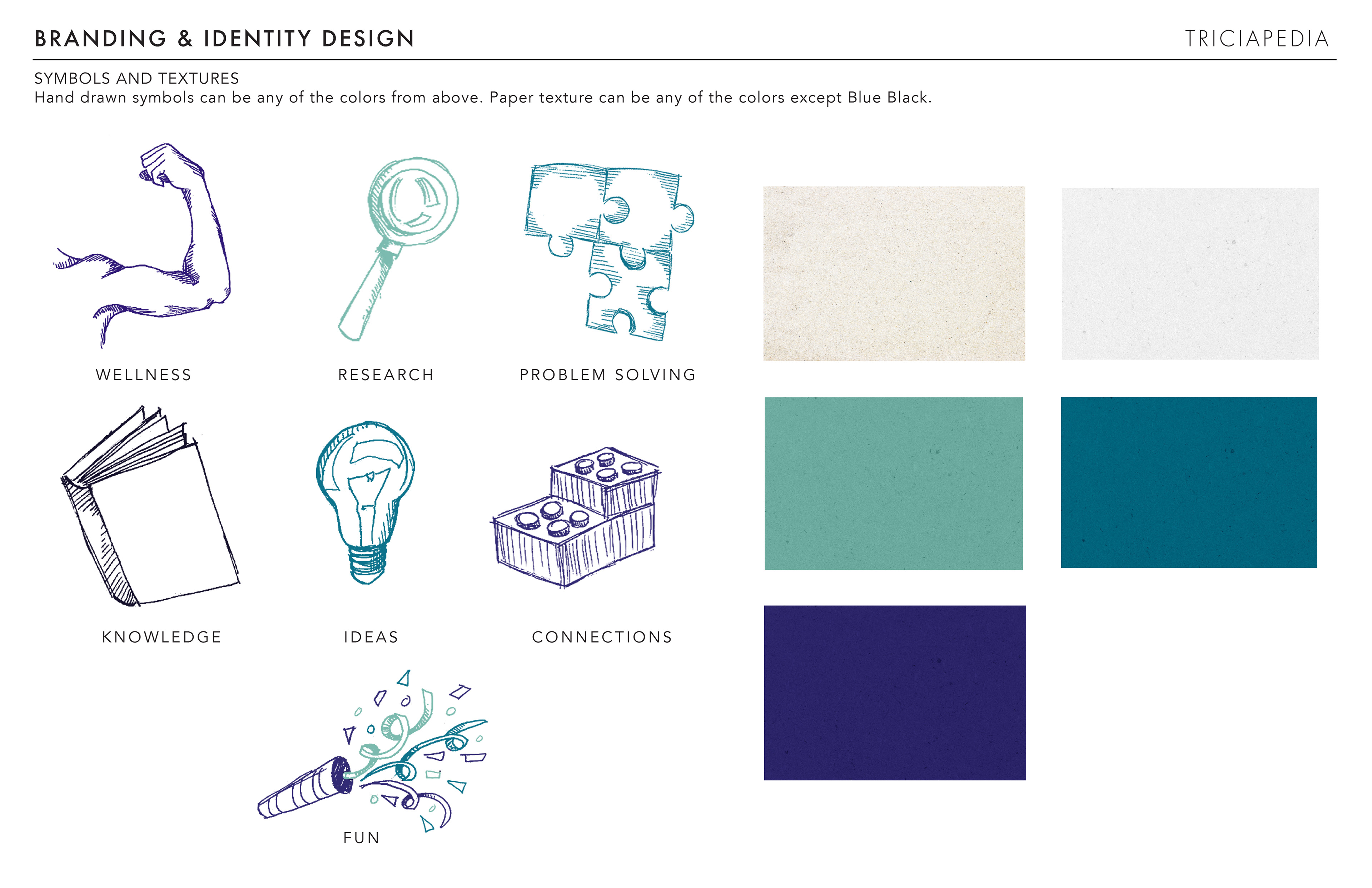 BRANDING & IDENTITY DESIGN

TRICIAPEDIA

SYMBOLS AND TEXTURES
Hand drawn symbols can be any of the colors from above. Paper texture can be any of the colors except Blue Black.

WELLNESS

RESEARCH

PROBLEM SOLVING

KNOWLEDGE

IDEAS

CONNECTIONS

FUN